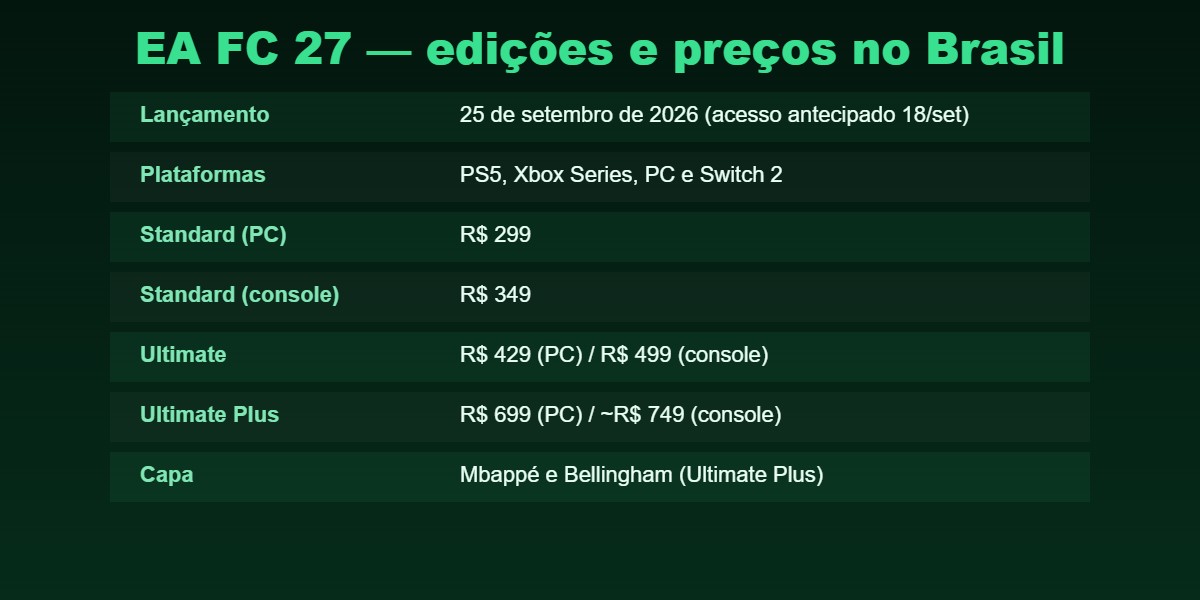 EA FC 27 — edições e preços no Brasil

| | |
|---|---|
| Lançamento | 25 de setembro de 2026 (acesso antecipado 18/set) |
| Plataformas | PS5, Xbox Series, PC e Switch 2 |
| Standard (PC) | R$ 299 |
| Standard (console) | R$ 349 |
| Ultimate | R$ 429 (PC) / R$ 499 (console) |
| Ultimate Plus | R$ 699 (PC) / ~R$ 749 (console) |
| Capa | Mbappé e Bellingham (Ultimate Plus) |